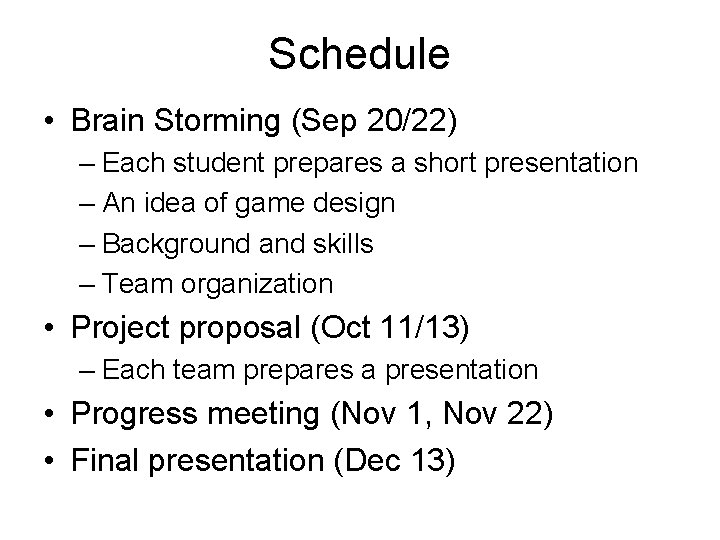 Schedule

• Brain Storming (Sep 20/22)
– Each student prepares a short presentation
– An idea of game design
– Background and skills
– Team organization
• Project proposal (Oct 11/13)
– Each team prepares a presentation
• Progress meeting (Nov 1, Nov 22)
• Final presentation (Dec 13)